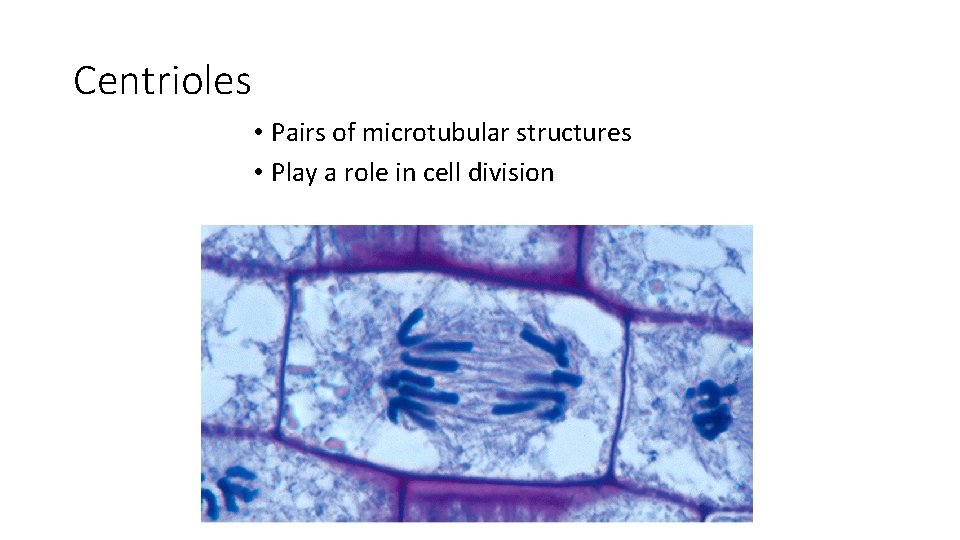 Centrioles

• Pairs of microtubular structures
• Play a role in cell division